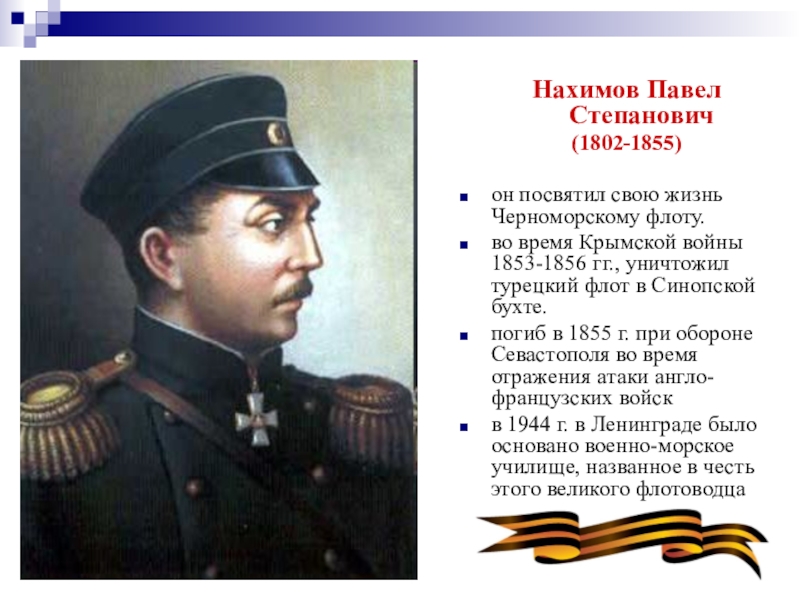 Нахимов Павел Степанович
(1802-1855)

- он посвятил свою жизнь Черноморскому флоту.
- во время Крымской войны 1853-1856 гг., уничтожил турецкий флот в Синопской бухте.
- погиб в 1855 г. при обороне Севастополя во время отражения атаки англо-французских войск
- в 1944 г. в Ленинграде было основано военно-морское училище, названное в честь этого великого флотоводца